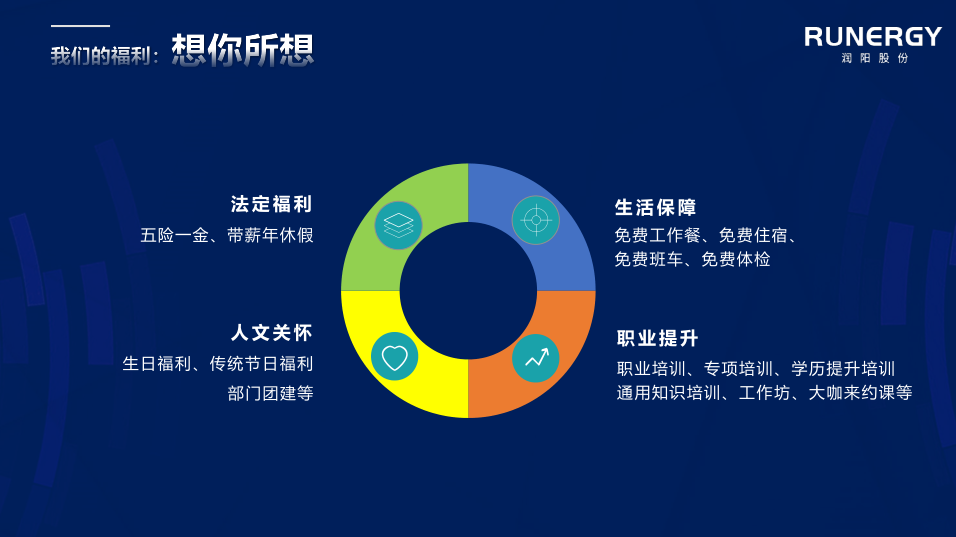 我们的福利：想你所想

RUNERGY
润阳股份

法定福利
五险一金、带薪年休假

人文关怀
生日福利、传统节日福利
部门团建等

生活保障
免费工作餐、免费住宿、
免费班车、免费体检

职业提升
职业培训、专项培训、学历提升培训
通用知识培训、工作坊、大咖来约课等